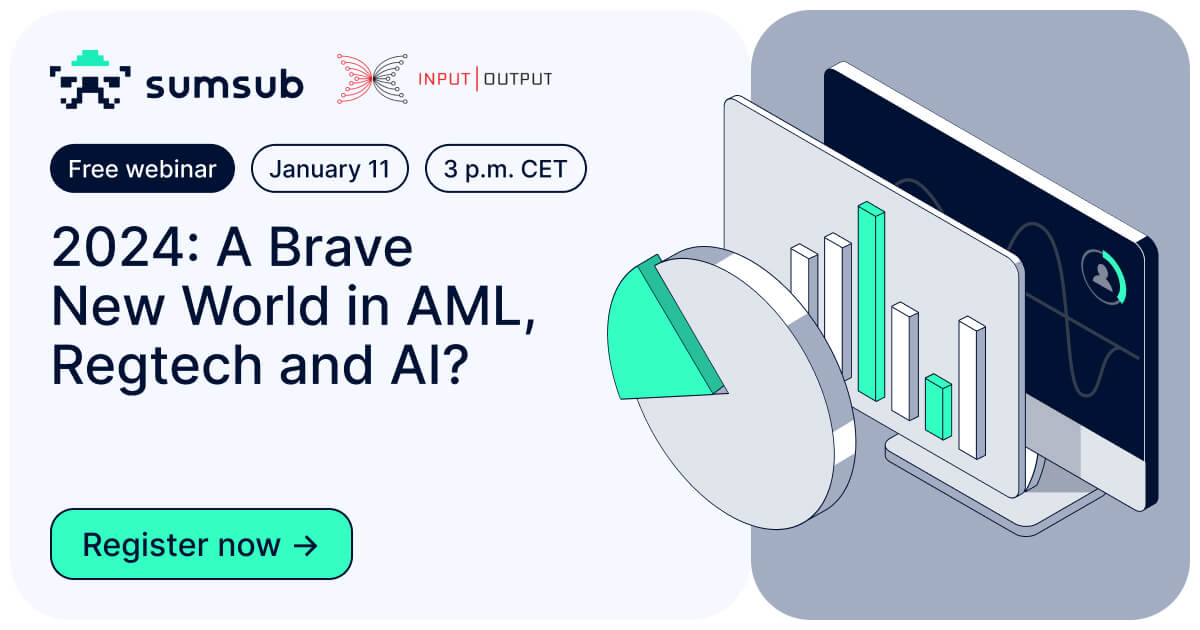 sumsub

INPUT | OUTPUT

Free webinar

January 11

3 p.m. CET

2024: A Brave New World in AML, Regtech and AI?

Register now →